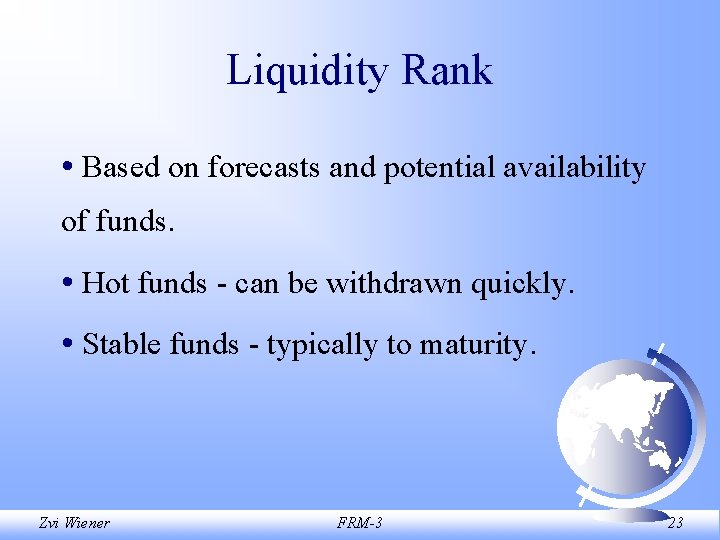 Liquidity Rank

• Based on forecasts and potential availability of funds.

• Hot funds - can be withdrawn quickly.

• Stable funds - typically to maturity.

Zvi Wiener FRM-3 23